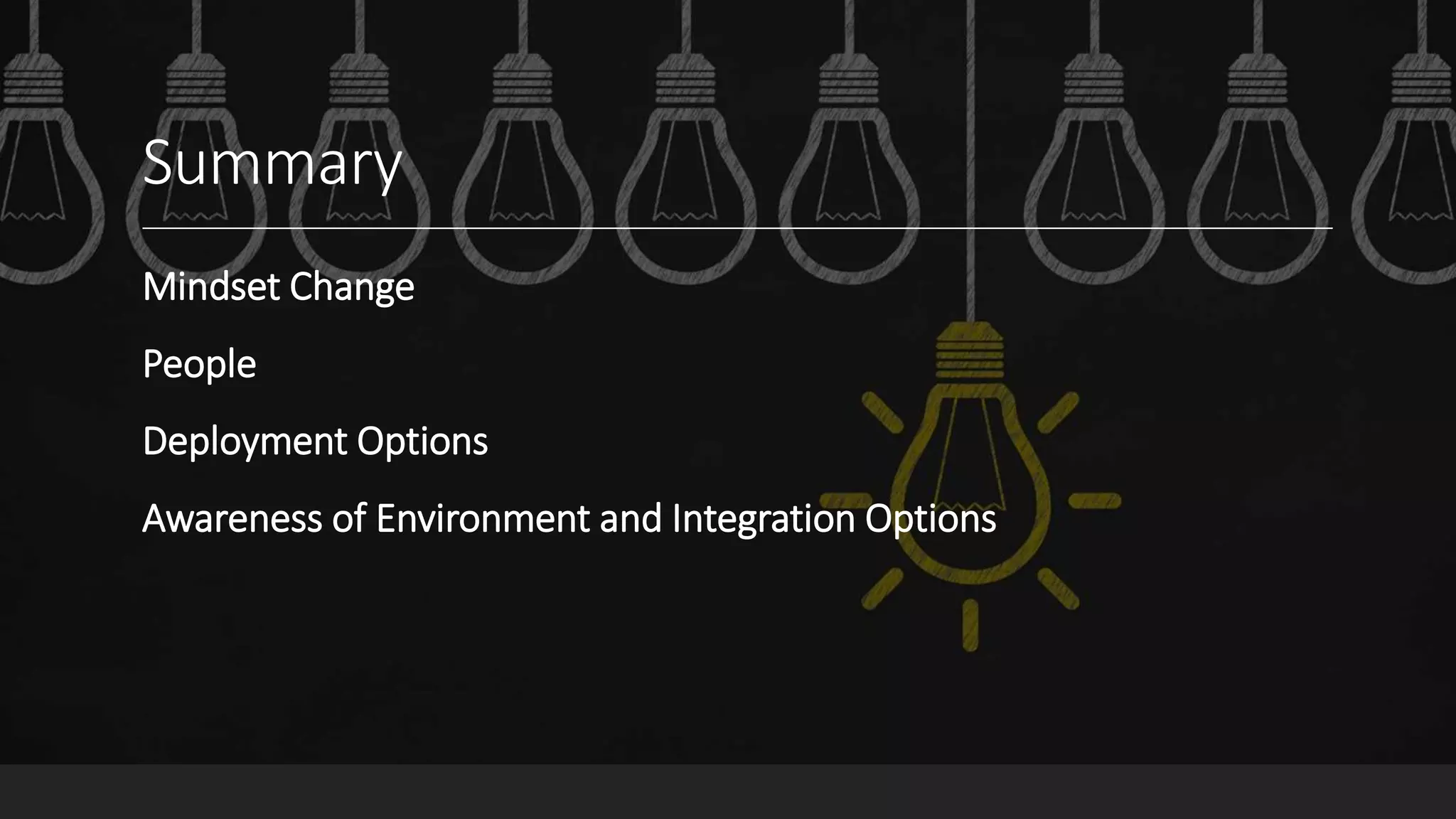 Summary

Mindset Change

People

Deployment Options

Awareness of Environment and Integration Options